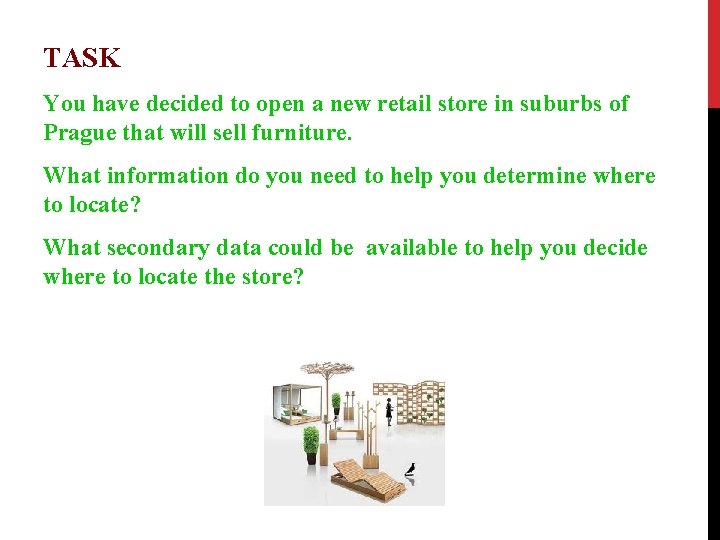 TASK

You have decided to open a new retail store in suburbs of Prague that will sell furniture.

What information do you need to help you determine where to locate?

What secondary data could be  available to help you decide where to locate the store?